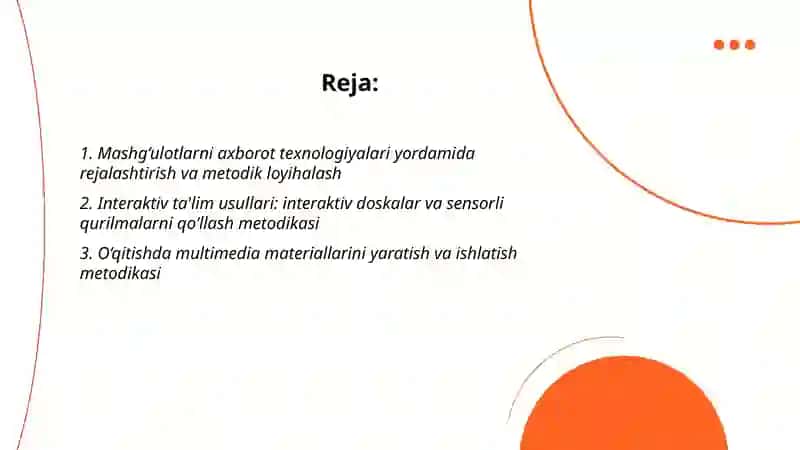 Reja:

1. Mashg‘ulotlarni axborot texnologiyalari yordamida rejalashtirish va metodik loyihalash

2. Interaktiv ta'lim usullari: interaktiv doskalar va sensorli qurilmalarni qo‘llash metodikasi

3. O‘qitishda multimedia materiallarini yaratish va ishlatish metodikasi